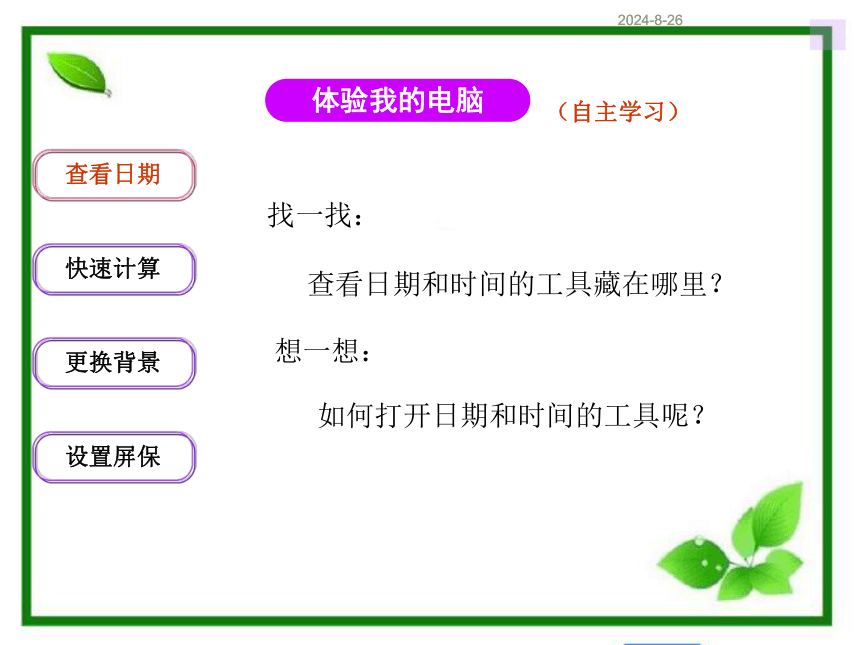 2024-8-26

体验我的电脑

（自主学习）

查看日期

快速计算

更换背景

设置屏保

找一找：

查看日期和时间的工具藏在哪里？

想一想：

如何打开日期和时间的工具呢？